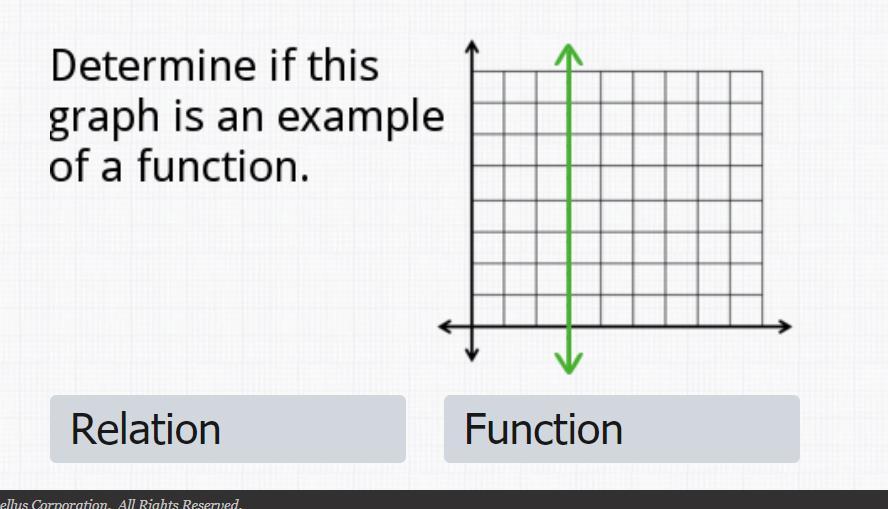 Determine if this graph is an example of a function.

Relation

Function

ellus Corporation. All Rights Reserved.